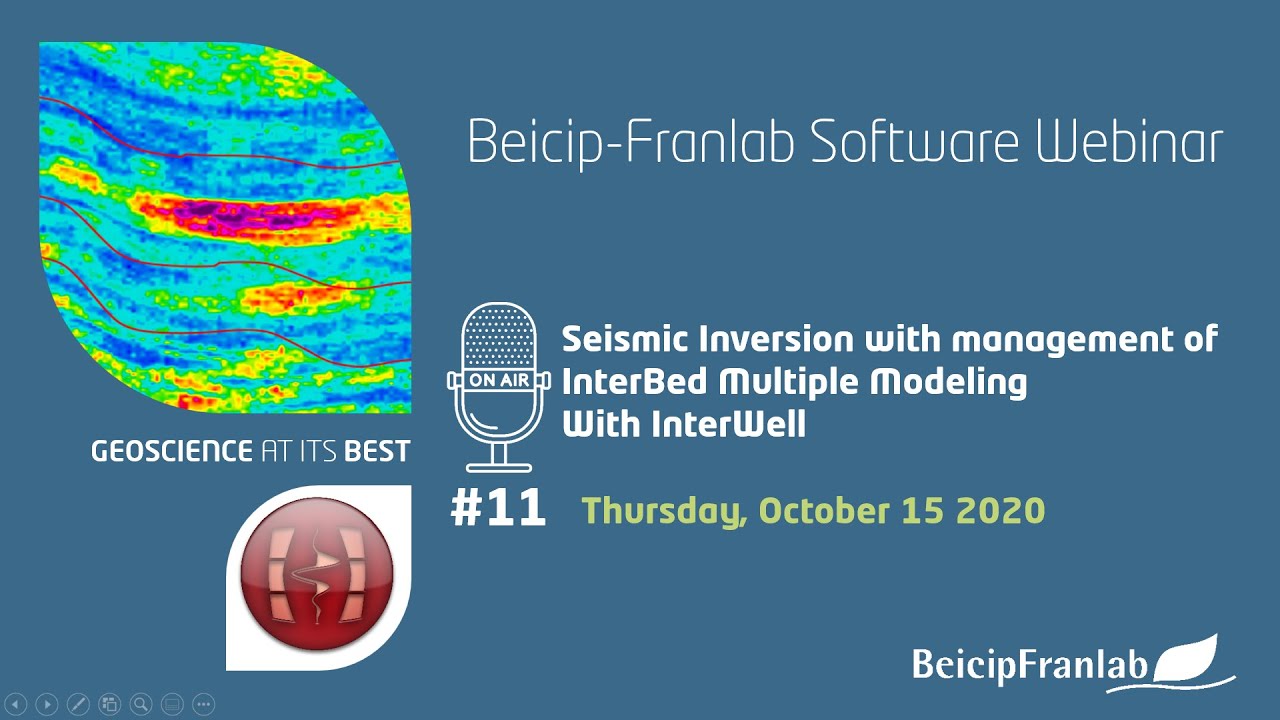 Beicip-Franlab Software Webinar

GEOSCIENCE AT ITS BEST

ON AIR

Seismic Inversion with management of InterBed Multiple Modeling With InterWell

#11

Thursday, October 15 2020

BeicipFranlab